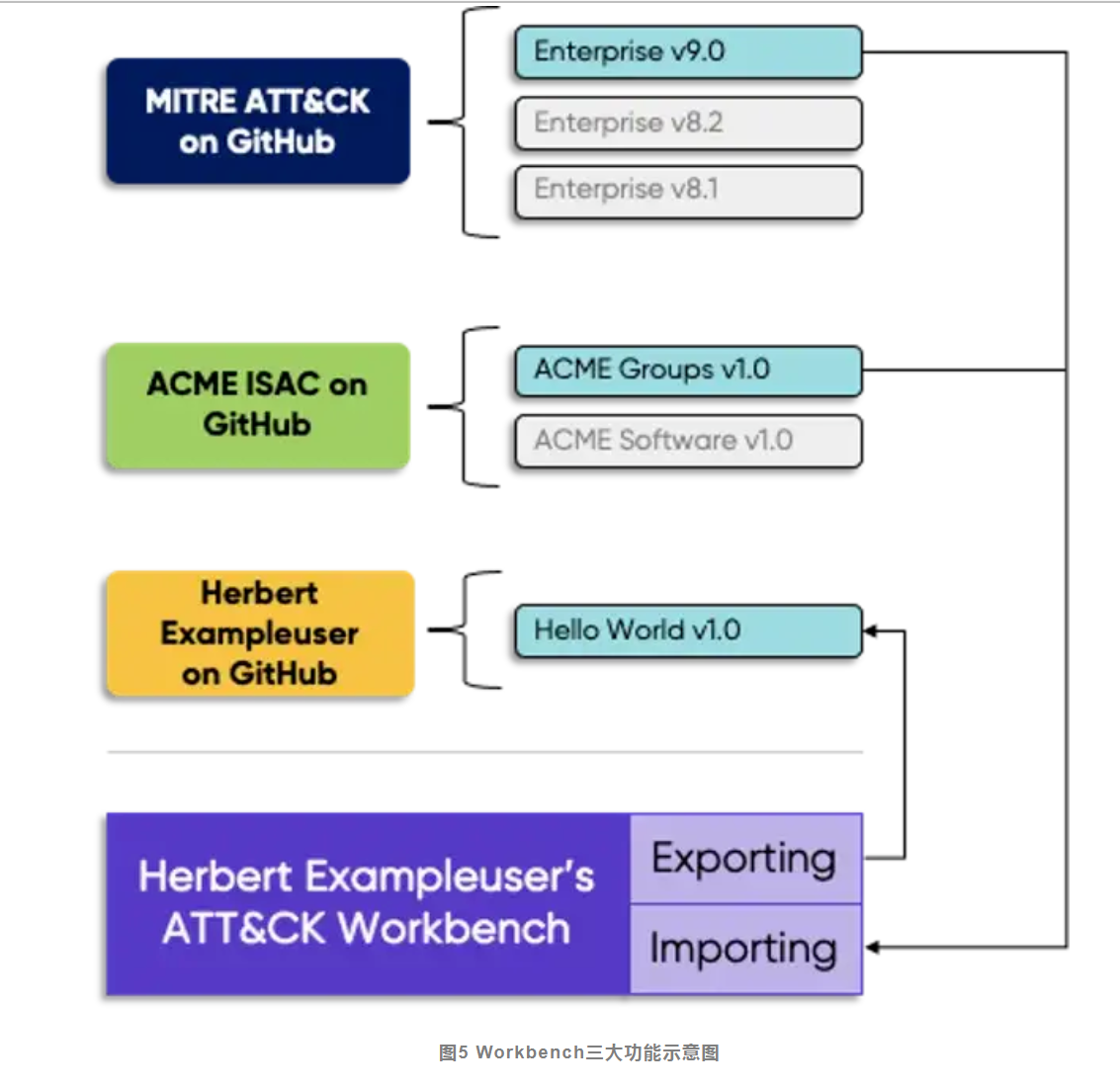 MITRE ATT&CK on GitHub

Enterprise v9.0

Enterprise v8.2

Enterprise v8.1

ACME ISAC on GitHub

ACME Groups v1.0

ACME Software v1.0

Herbert Exampleuser on GitHub

Hello World v1.0

Herbert Exampleuser's ATT&CK Workbench

Exporting

Importing

图5 Workbench三大功能示意图